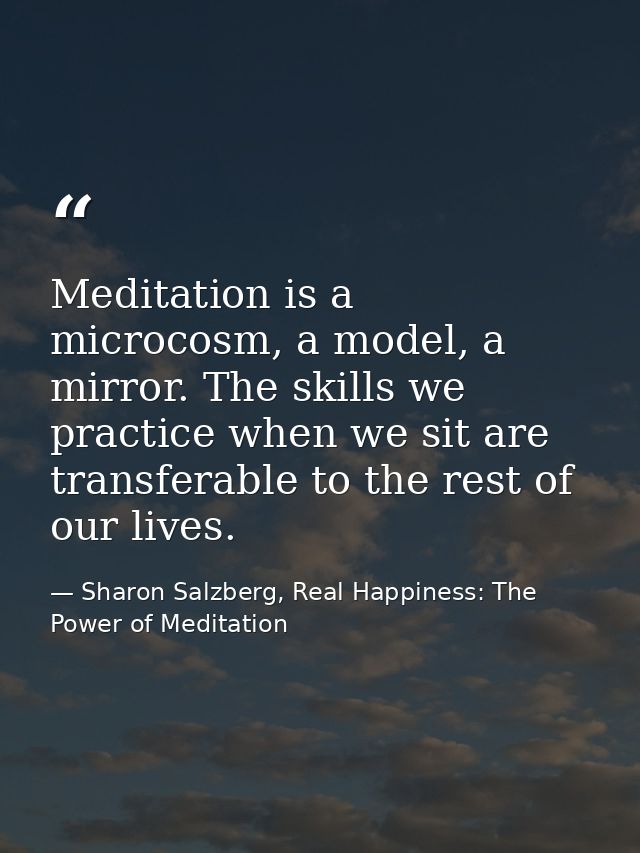 “

Meditation is a microcosm, a model, a mirror. The skills we practice when we sit are transferable to the rest of our lives.

— Sharon Salzberg, Real Happiness: The Power of Meditation